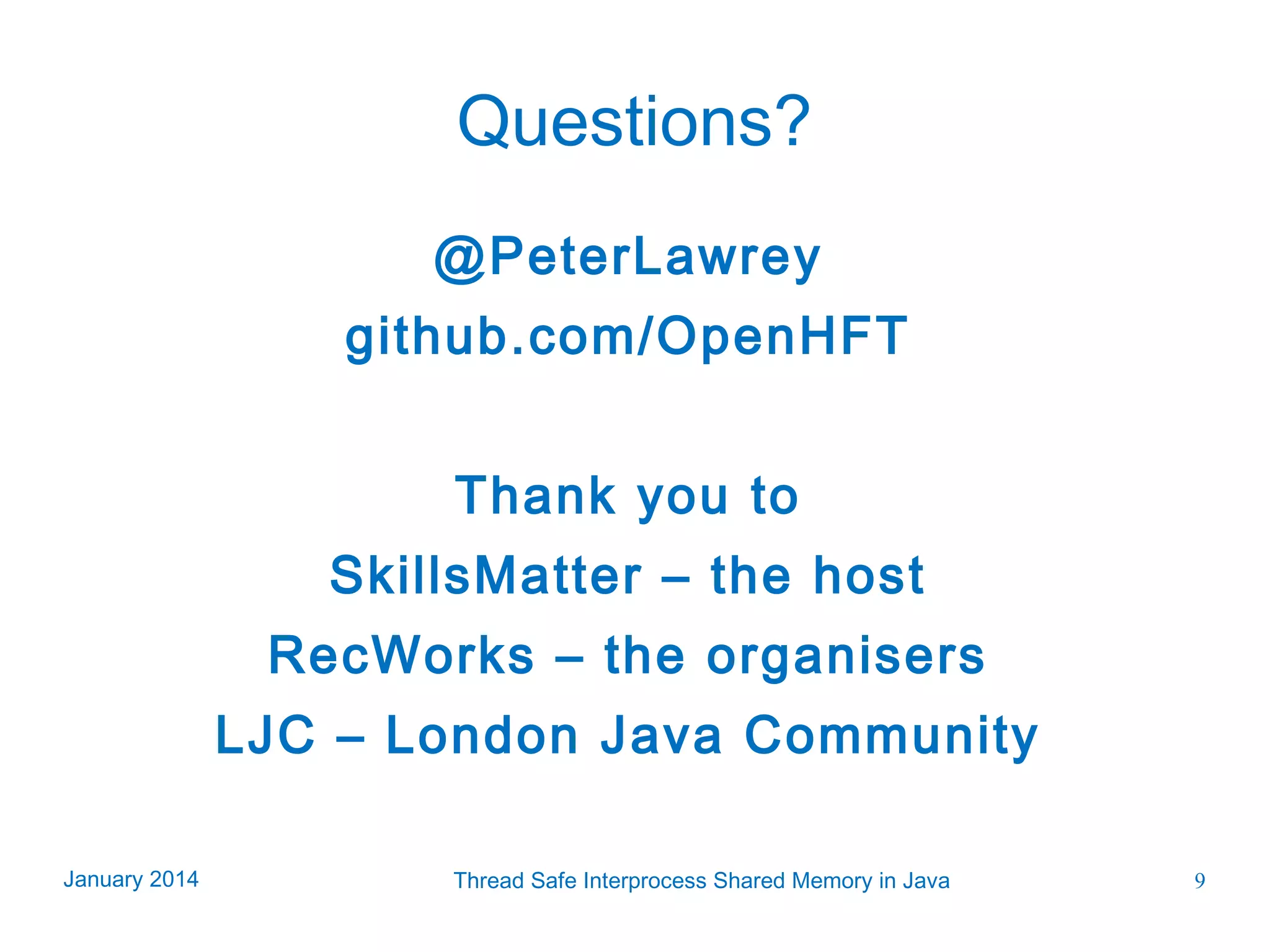 Questions?

@PeterLawrey
github.com/OpenHFT

Thank you to
SkillsMatter – the host
RecWorks – the organisers
LJC – London Java Community

January 2014

Thread Safe Interprocess Shared Memory in Java

9